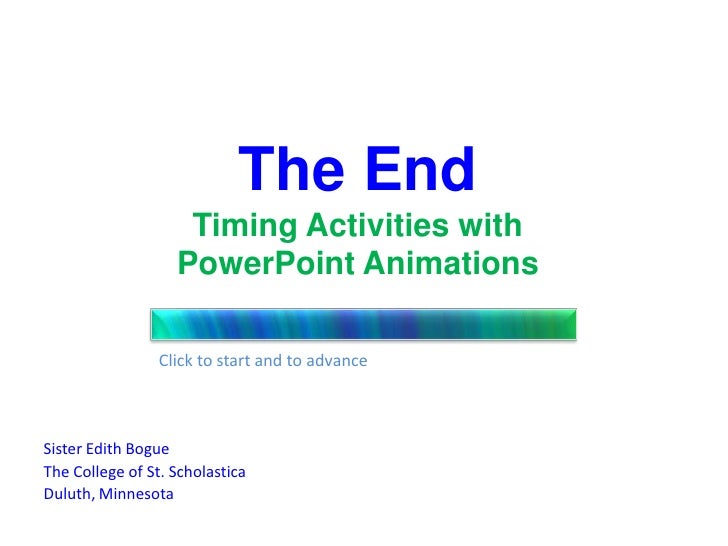 The End

Timing Activities with PowerPoint Animations

Click to start and to advance

Sister Edith Bogue
The College of St. Scholastica
Duluth, Minnesota